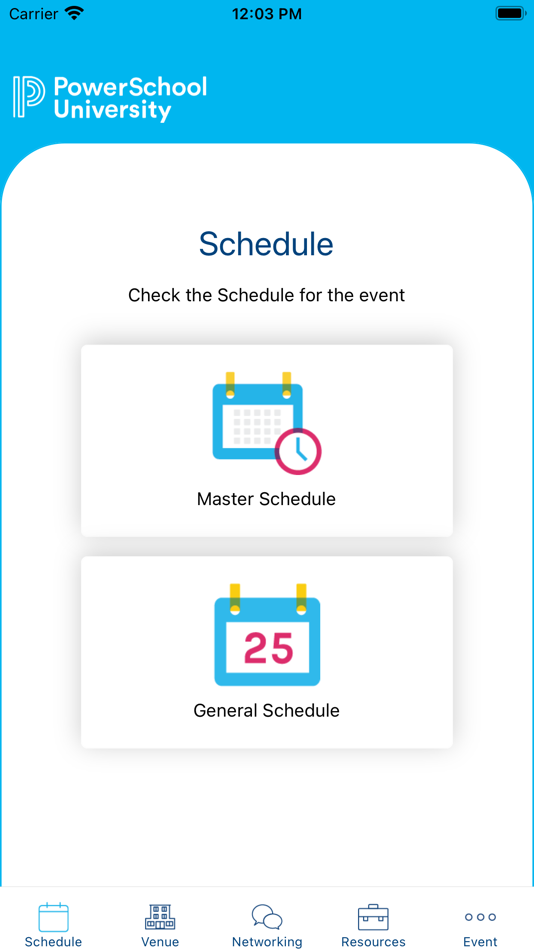 Carrier 12:03 PM

PowerSchool University

Schedule

Check the Schedule for the event

Master Schedule

25

General Schedule

Schedule Venue Networking Resources Event